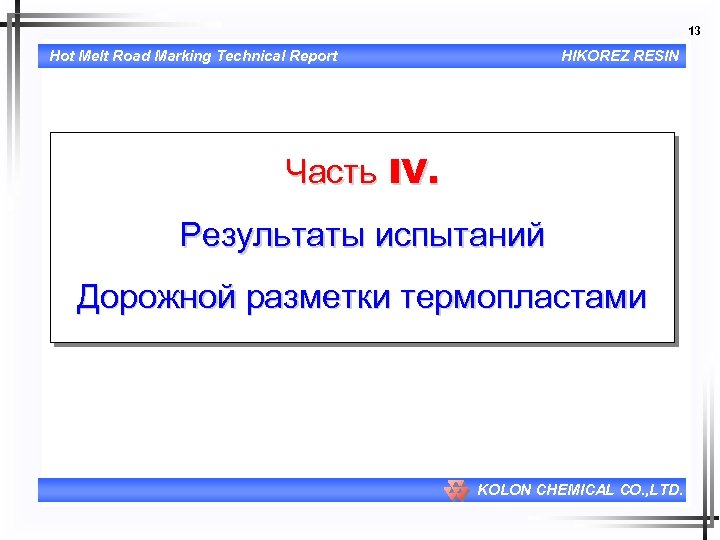 13

Hot Melt Road Marking Technical Report

HIKOREZ RESIN

Часть IV.

Результаты испытаний

Дорожной разметки термопластами

KOLON CHEMICAL CO.,LTD.